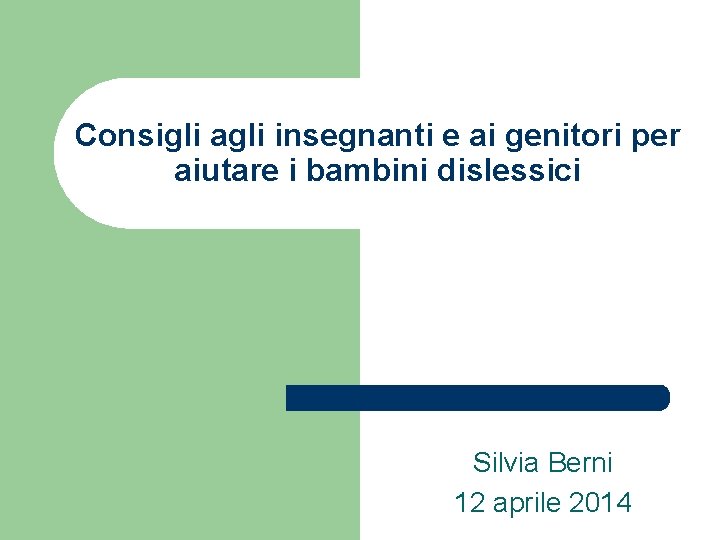 Consigli agli insegnanti e ai genitori per aiutare i bambini dislessici

Silvia Berni
12 aprile 2014